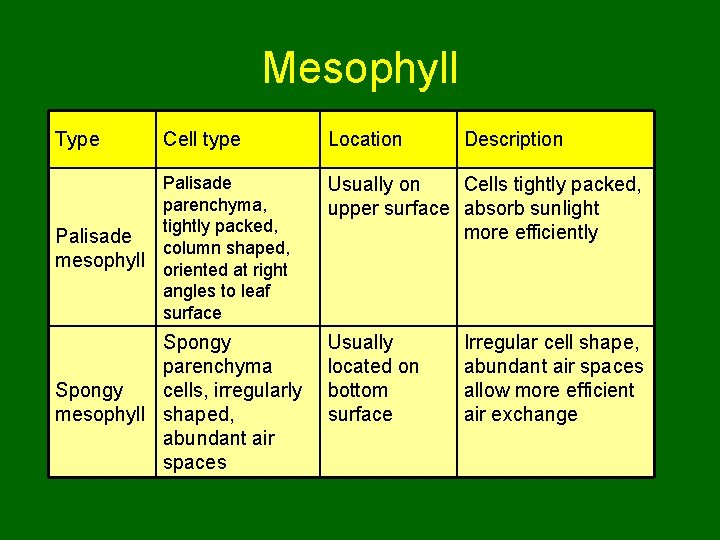 Mesophyll

| Type | Cell type | Location | Description |
|---|---|---|---|
| Palisade mesophyll | Palisade parenchyma, tightly packed, column shaped, oriented at right angles to leaf surface | Usually on upper surface | Cells tightly packed, absorb sunlight more efficiently |
| Spongy mesophyll | Spongy parenchyma cells, irregularly shaped, abundant air spaces | Usually located on bottom surface | Irregular cell shape, abundant air spaces allow more efficient air exchange |